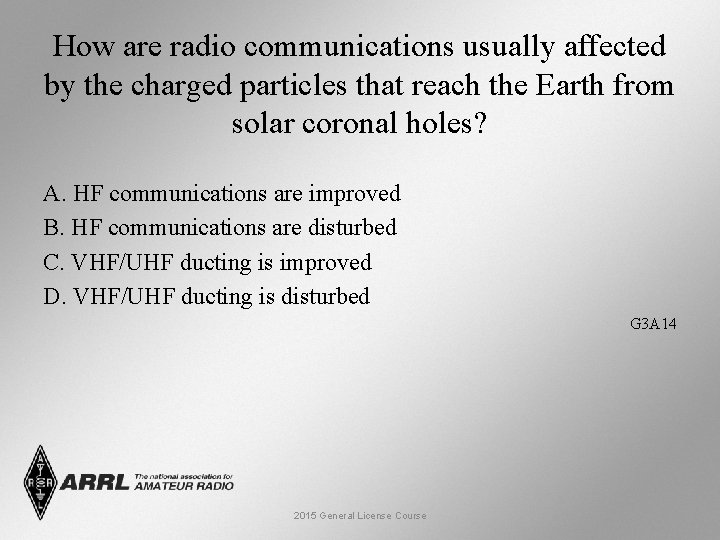 How are radio communications usually affected by the charged particles that reach the Earth from solar coronal holes?

A. HF communications are improved
B. HF communications are disturbed
C. VHF/UHF ducting is improved
D. VHF/UHF ducting is disturbed

G3A14

ARRL The national association for AMATEUR RADIO

2015 General License Course